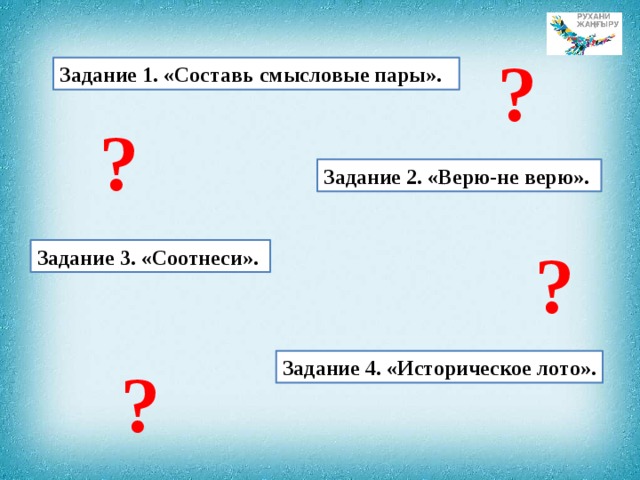 РУХАНИ ЖАҢҒЫРУ

Задание 1. «Составь смысловые пары».

?

?

Задание 2. «Верю-не верю».

Задание 3. «Соотнеси».

?

Задание 4. «Историческое лото».

?